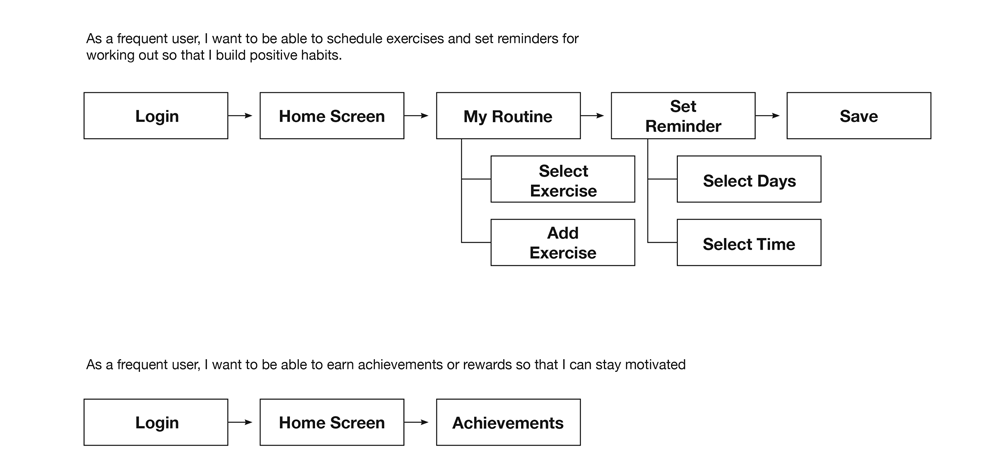 As a frequent user, I want to be able to schedule exercises and set reminders for working out so that I build positive habits.

Login

Home Screen

My Routine

Select Exercise

Add Exercise

Set Reminder

Select Days

Select Time

Save

As a frequent user, I want to be able to earn achievements or rewards so that I can stay motivated

Login

Home Screen

Achievements